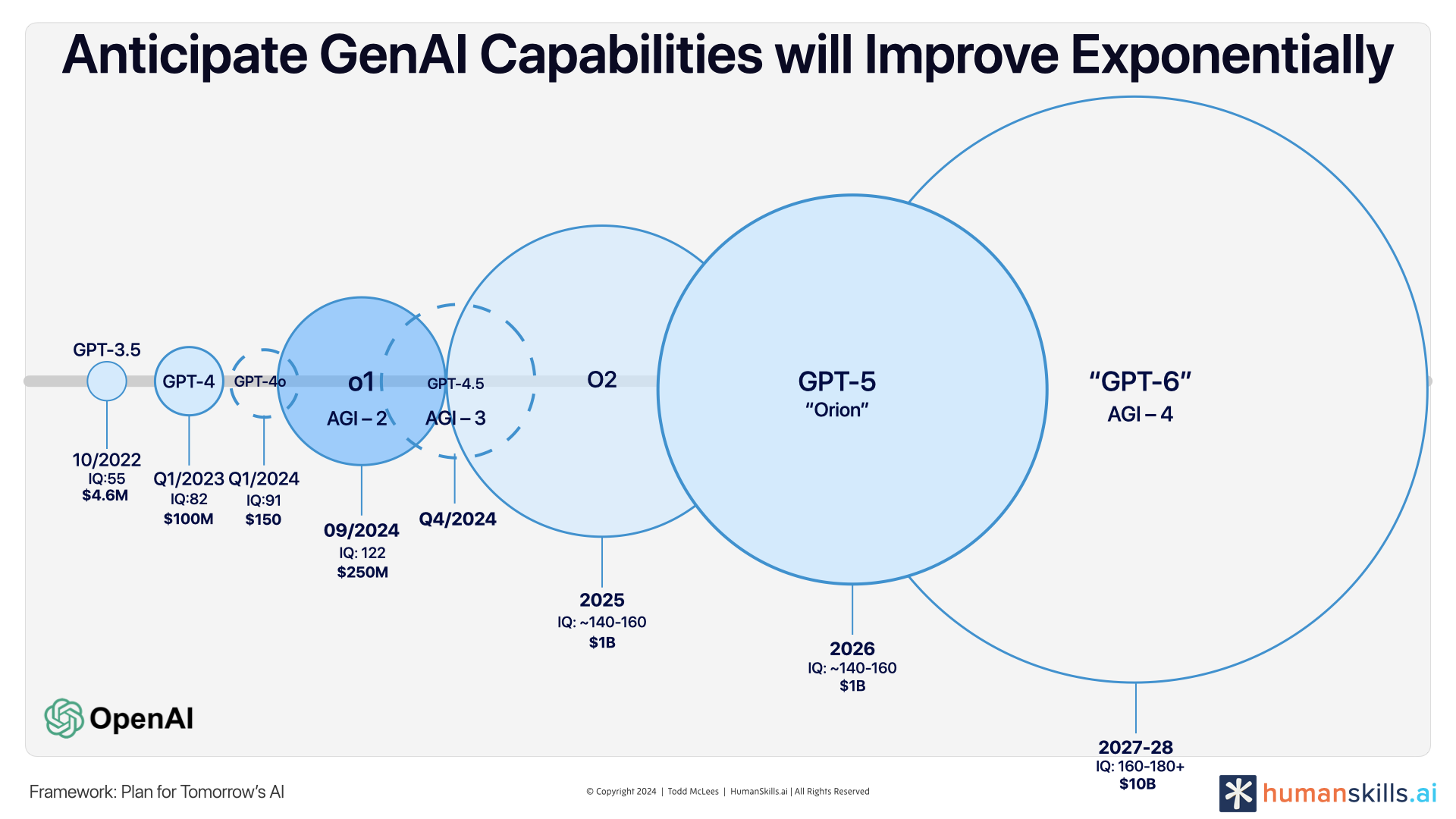 Anticipate GenAI Capabilities will Improve Exponentially

GPT-3.5
10/2022
IQ:55
$4.6M

GPT-4
Q1/2023
IQ:82
$100M

GPT-4o
Q1/2024
IQ:91
$150

o1
AGI – 2
09/2024
IQ: 122
$250M

GPT-4.5
AGI – 3
Q4/2024

O2
2025
IQ: ~140-160
$1B

GPT-5
"Orion"
2026
IQ: ~140-160
$1B

"GPT-6"
AGI – 4
2027-28
IQ: 160-180+
$10B

OpenAI

Framework: Plan for Tomorrow's AI

© Copyright 2024 | Todd McLees | HumanSkills.ai | All Rights Reserved

humanskills.ai